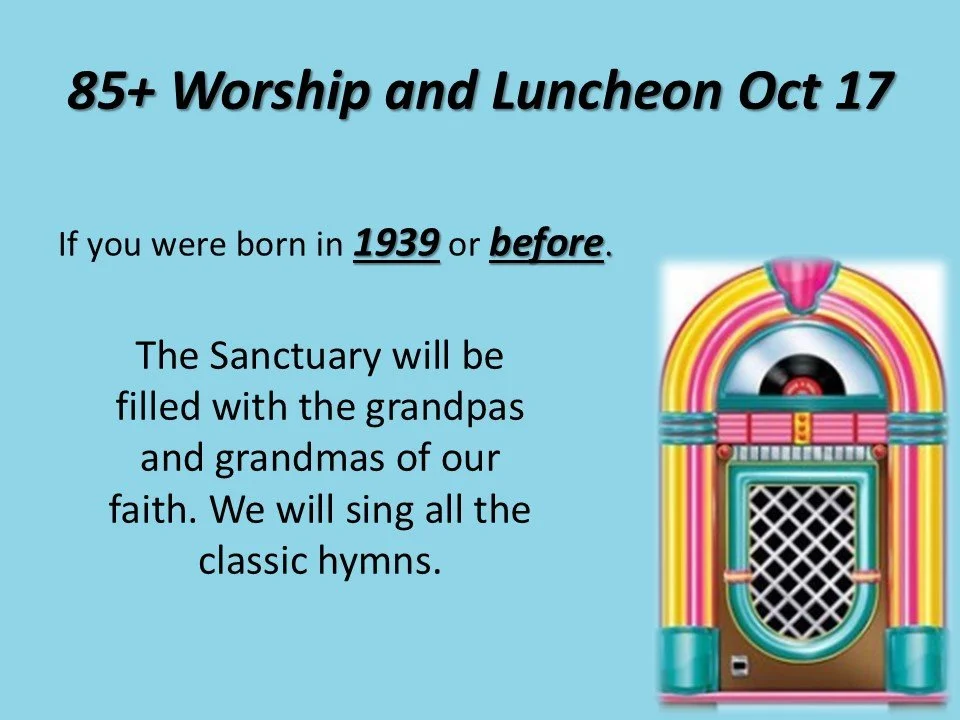 85+ Worship and Luncheon Oct 17

If you were born in 1939 or before.

The Sanctuary will be filled with the grandpas and grandmas of our faith. We will sing all the classic hymns.